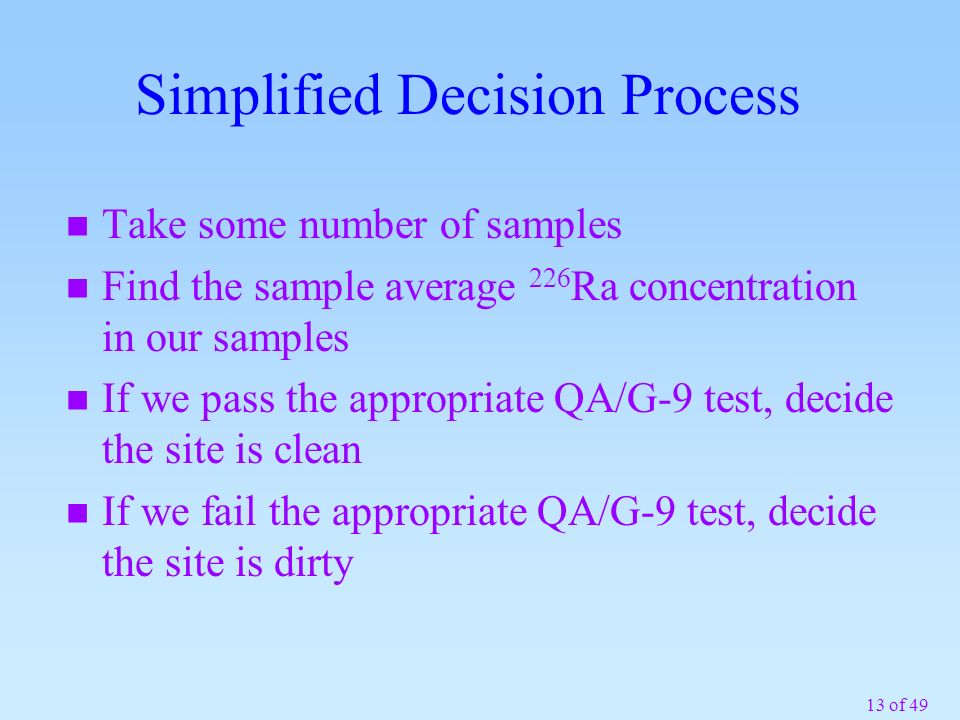 Simplified Decision Process

- Take some number of samples
- Find the sample average $^{226}Ra$ concentration in our samples
- If we pass the appropriate QA/G-9 test, decide the site is clean
- If we fail the appropriate QA/G-9 test, decide the site is dirty

13 of 49